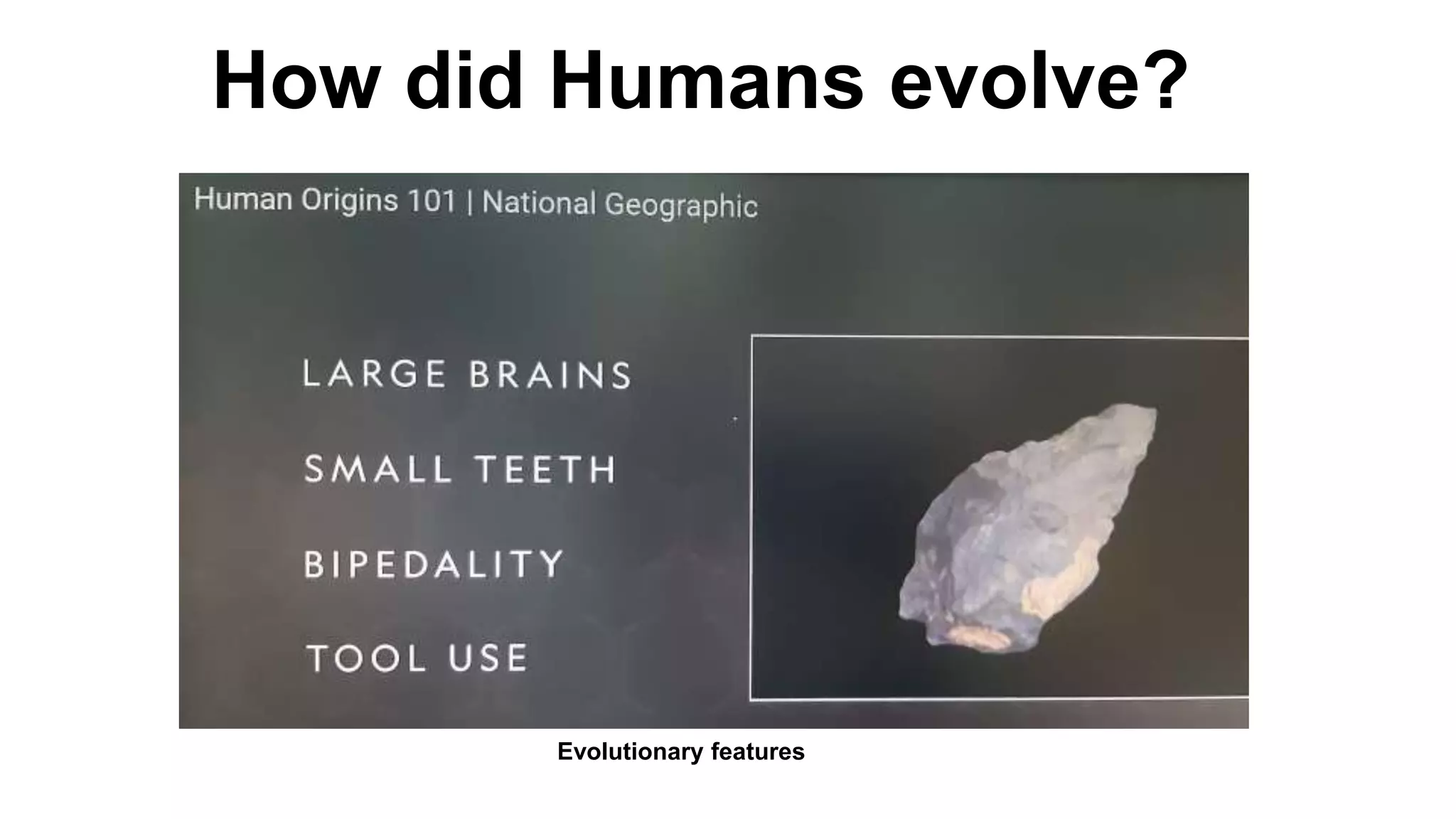 How did Humans evolve?

Human Origins 101 | National Geographic

LARGE BRAINS

SMALL TEETH

BIPEDALITY

TOOL USE

Evolutionary features